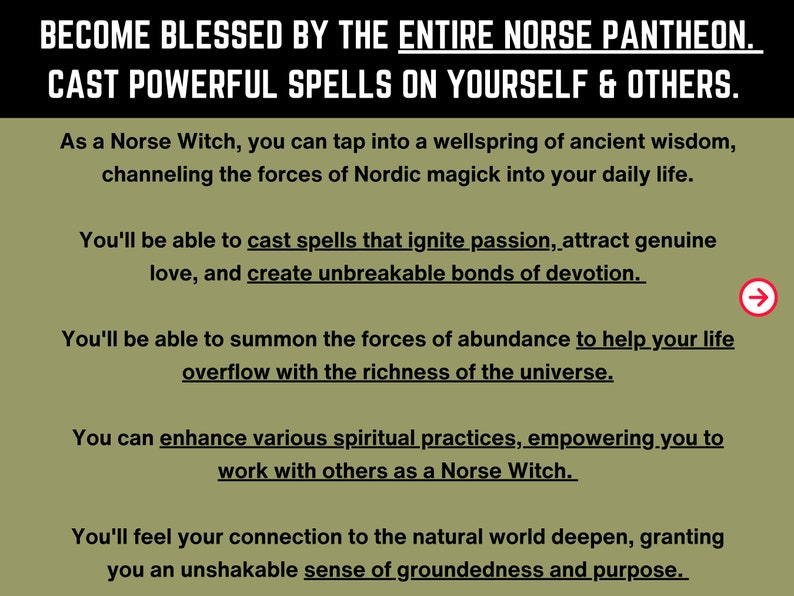 BECOME BLESSED BY THE ENTIRE NORSE PANTHEON. CAST POWERFUL SPELLS ON YOURSELF & OTHERS.

As a Norse Witch, you can tap into a wellspring of ancient wisdom, channeling the forces of Nordic magick into your daily life.

You'll be able to cast spells that ignite passion, attract genuine love, and create unbreakable bonds of devotion.

You'll be able to summon the forces of abundance to help your life overflow with the richness of the universe.

You can enhance various spiritual practices, empowering you to work with others as a Norse Witch.

You'll feel your connection to the natural world deepen, granting you an unshakable sense of groundedness and purpose.